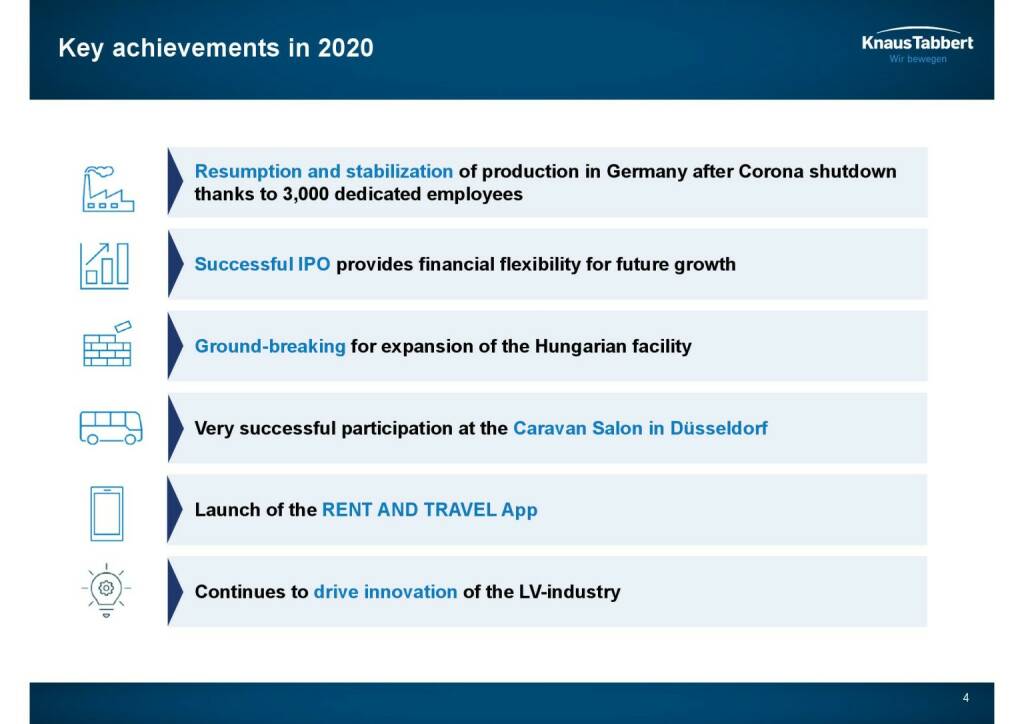 Key achievements in 2020

KnausTabbert
Wir bewegen

Resumption and stabilization of production in Germany after Corona shutdown thanks to 3,000 dedicated employees

Successful IPO provides financial flexibility for future growth

Ground-breaking for expansion of the Hungarian facility

Very successful participation at the Caravan Salon in Düsseldorf

Launch of the RENT AND TRAVEL App

Continues to drive innovation of the LV-industry

4